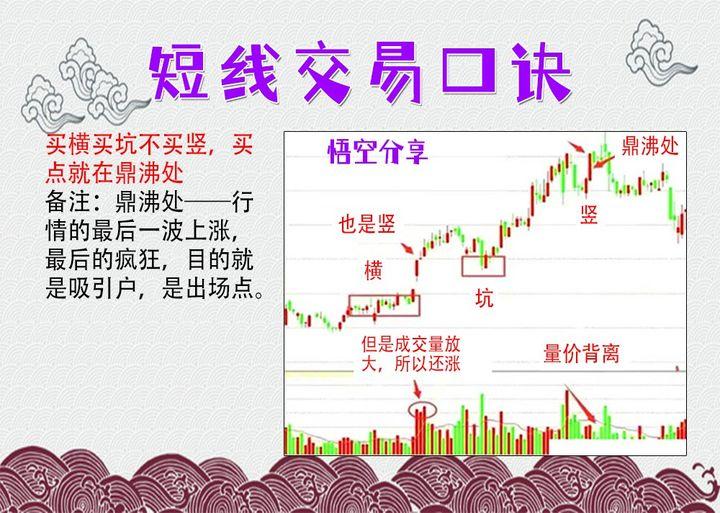 短线交易口诀

买横买坑不买竖，买点就在鼎沸处

备注：鼎沸处——行情的最后一波上涨，最后的疯狂，目的就是吸引户，是出场点。

悟空分享

鼎沸处

也是竖

竖

横

坑

但是成交量放大，所以还涨

量价背离